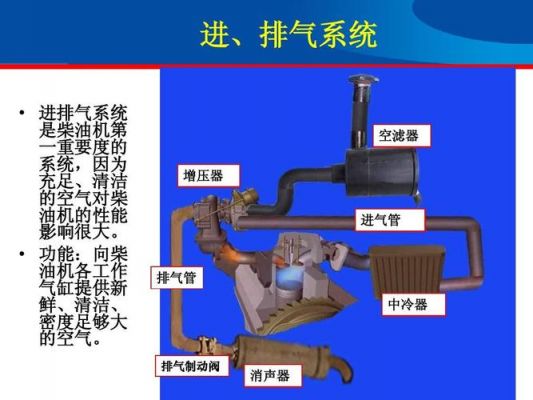 进、排气系统

• 进排气系统是柴油机第一重要度的系统，因为充足、清洁的空气对柴油机的性能影响很大。

• 功能：向柴油机各工作气缸提供新鲜、清洁、密度足够大的空气。

空滤器
增压器
进气管
排气管
中冷器
排气制动阀
消声器